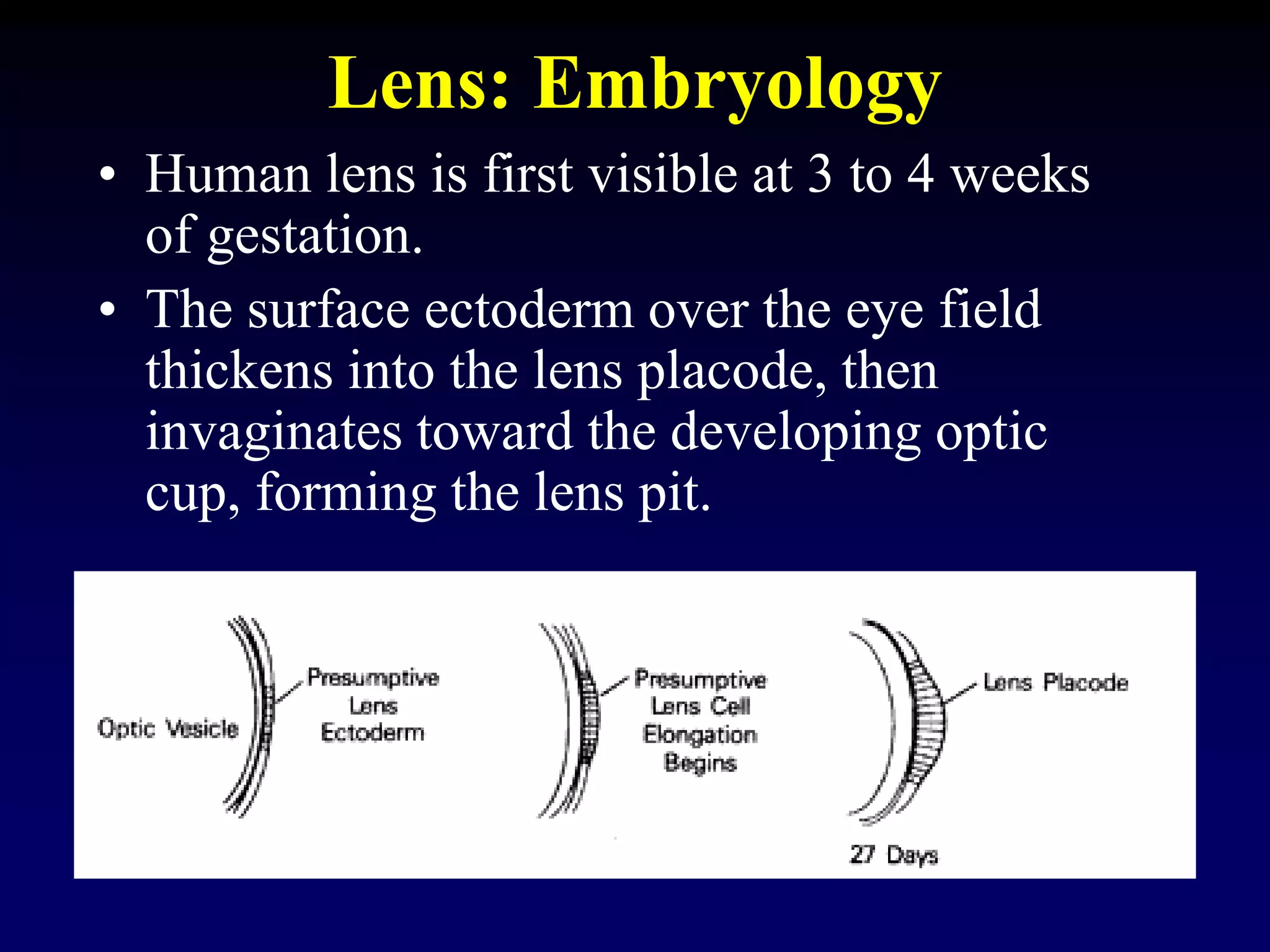 Lens: Embryology

• Human lens is first visible at 3 to 4 weeks of gestation.

• The surface ectoderm over the eye field thickens into the lens placode, then invaginates toward the developing optic cup, forming the lens pit.

Optic Vesicle

Presumptive Lens Ectoderm

Presumptive Lens Cell Elongation Begins

Lens Placode

27 Days